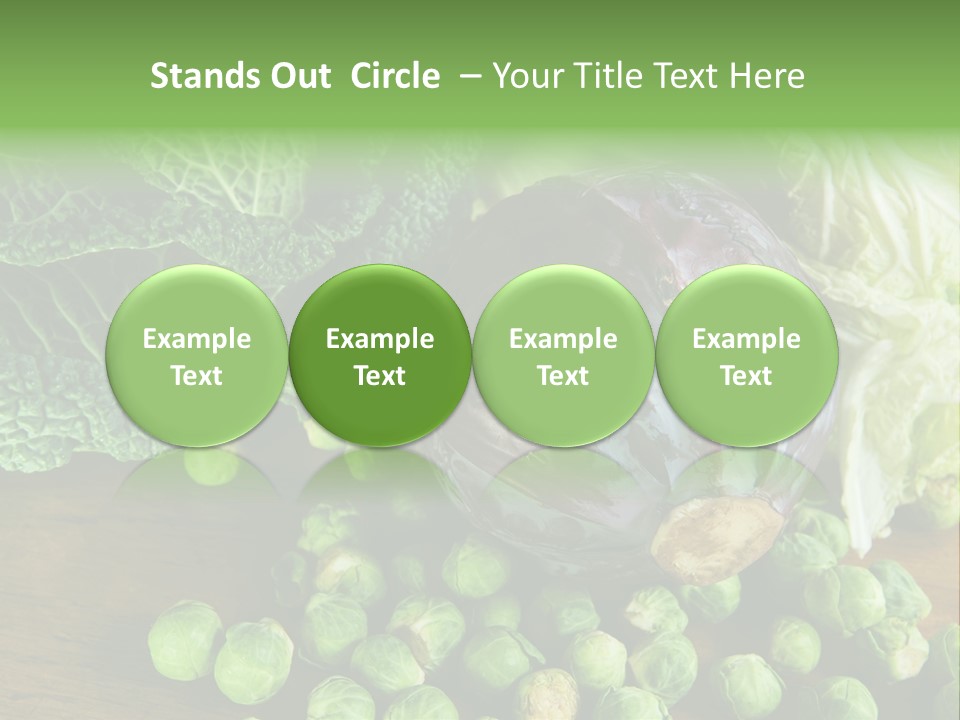 Stands Out Circle – Your Title Text Here

Example Text

Example Text

Example Text

Example Text